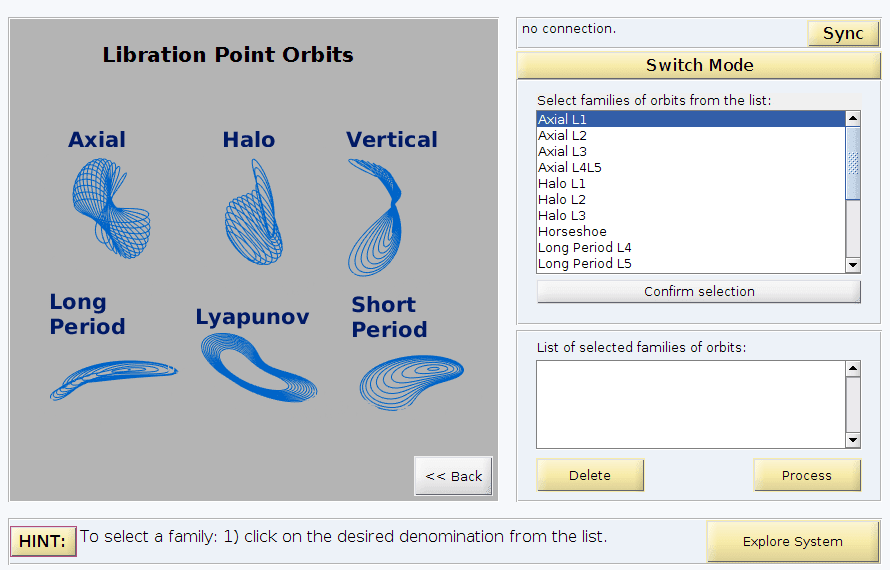 Libration Point Orbits

Axial

Halo

Vertical

Long Period

Lyapunov

Short Period

<< Back

no connection.

Sync

Switch Mode

Select families of orbits from the list:

Axial L1
Axial L2
Axial L3
Axial L4L5
Halo L1
Halo L2
Halo L3
Horseshoe
Long Period L4
Long Period L5

Confirm selection

List of selected families of orbits:

Delete

Process

HINT: To select a family: 1) click on the desired denomination from the list.

Explore System